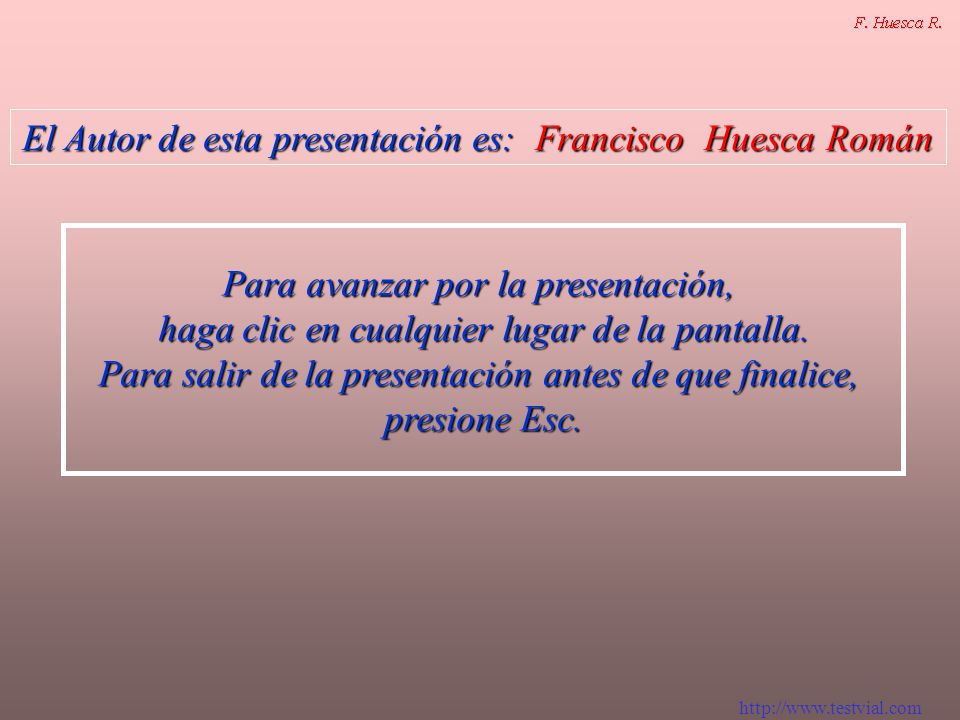 F. Huesca R.

El Autor de esta presentación es: Francisco Huesca Román

Para avanzar por la presentación,
haga clic en cualquier lugar de la pantalla.
Para salir de la presentación antes de que finalice,
presione Esc.

http://www.testvial.com